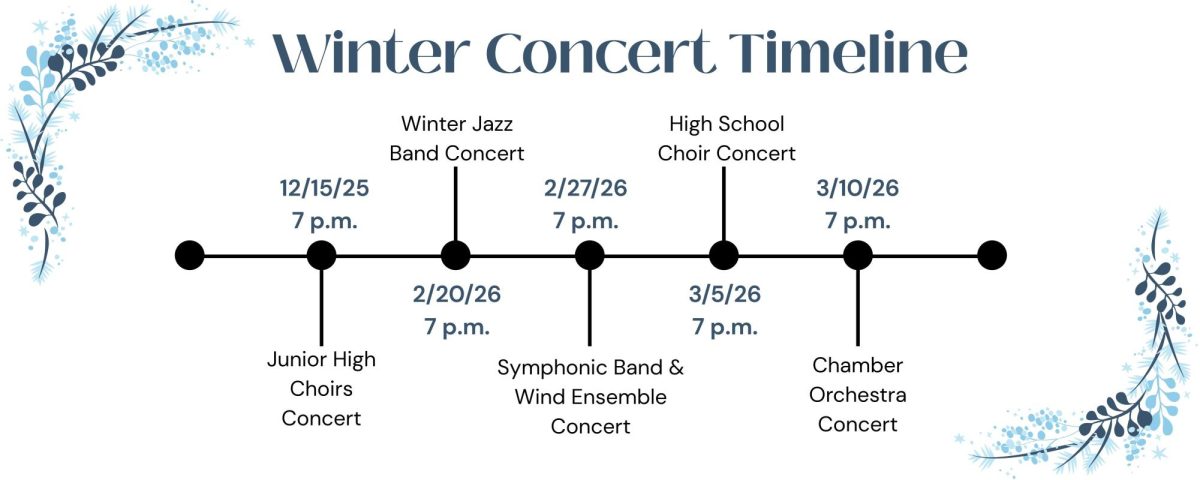 Winter Concert Timeline

12/15/25
7 p.m.

Junior High Choirs Concert

Winter Jazz Band Concert

2/20/26
7 p.m.

2/27/26
7 p.m.

Symphonic Band & Wind Ensemble Concert

High School Choir Concert

3/5/26
7 p.m.

3/10/26
7 p.m.

Chamber Orchestra Concert